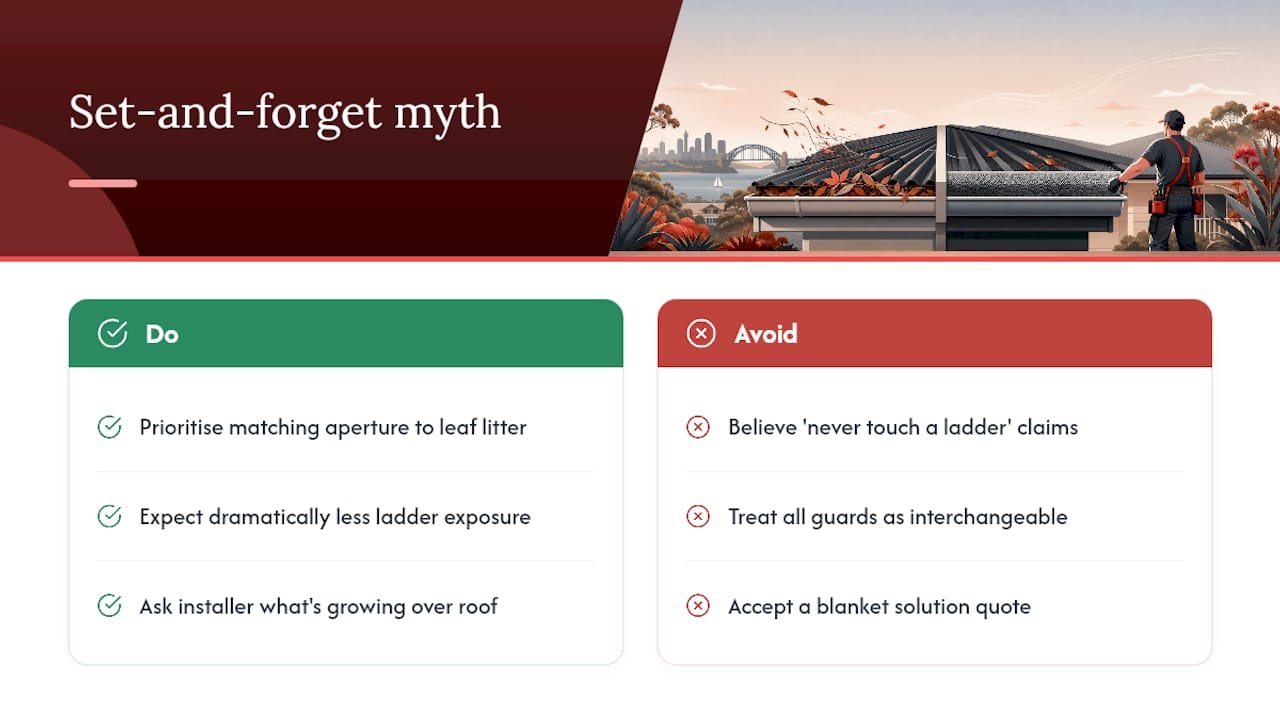 Set-and-forget myth

Do

Prioritise matching aperture to leaf litter

Expect dramatically less ladder exposure

Ask installer what's growing over roof

Avoid

Believe 'never touch a ladder' claims

Treat all guards as interchangeable

Accept a blanket solution quote